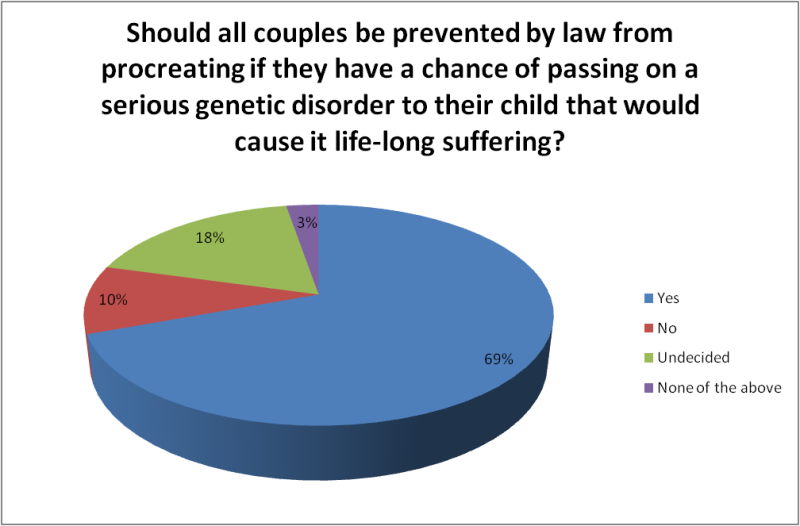 Should all couples be prevented by law from procreating if they have a chance of passing on a serious genetic disorder to their child that would cause it life-long suffering?

3%

18%

10%

69%

Yes

No

Undecided

None of the above